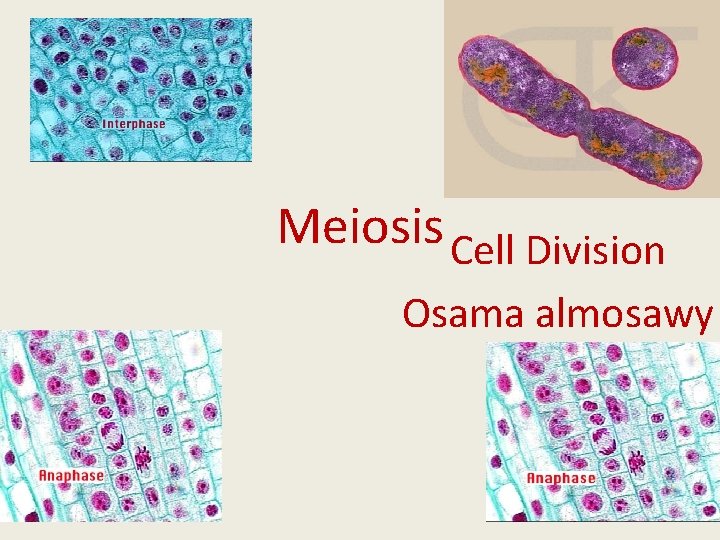 Interphase

Meiosis Cell Division

Osama almosawy

Anaphase

Anaphase